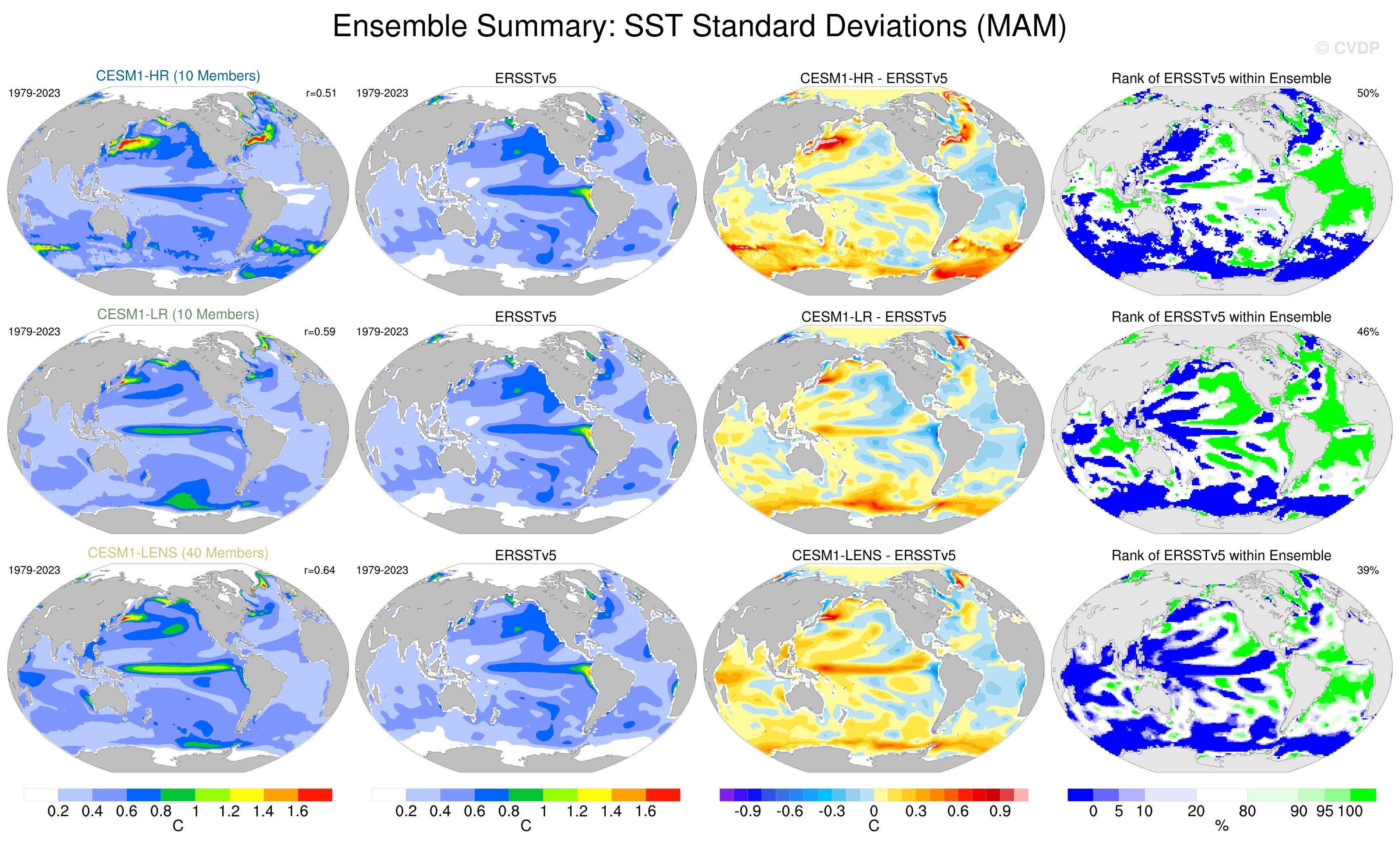 Ensemble Summary: SST Standard Deviations (MAM)

© CVDP

CESM1-HR (10 Members)
1979-2023
r=0.51

ERSSTv5
1979-2023

CESM1-HR - ERSSTv5

Rank of ERSSTv5 within Ensemble
50%

CESM1-LR (10 Members)
1979-2023
r=0.59

ERSSTv5
1979-2023

CESM1-LR - ERSSTv5

Rank of ERSSTv5 within Ensemble
46%

CESM1-LENS (40 Members)
1979-2023
r=0.64

ERSSTv5
1979-2023

CESM1-LENS - ERSSTv5

Rank of ERSSTv5 within Ensemble
39%

0.2 0.4 0.6 0.8 1 1.2 1.4 1.6
C

0.2 0.4 0.6 0.8 1 1.2 1.4 1.6
C

-0.9 -0.6 -0.3 0 0.3 0.6 0.9
C

0 5 10 20 80 90 95 100
%